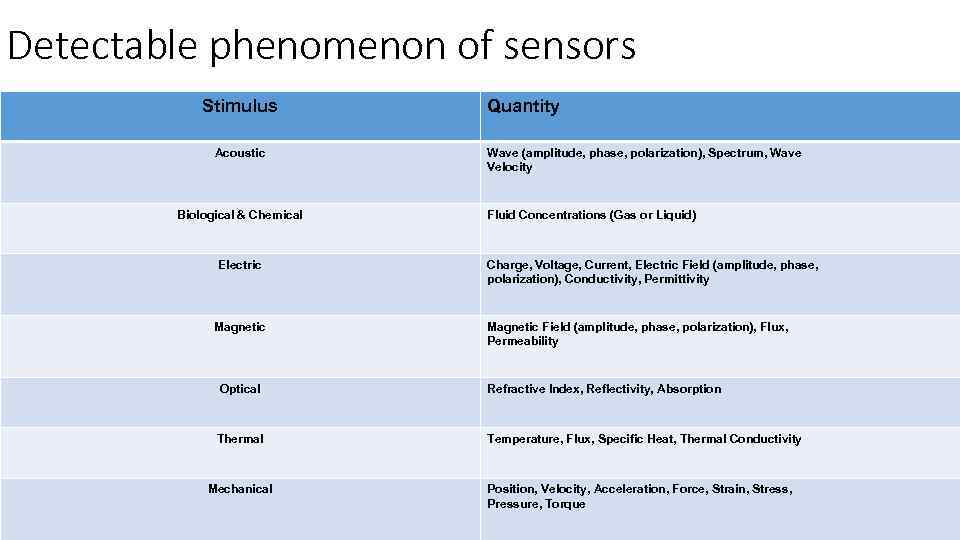 Detectable phenomenon of sensors

| Stimulus | Quantity |
|---|---|
| Acoustic | Wave (amplitude, phase, polarization), Spectrum, Wave Velocity |
| Biological & Chemical | Fluid Concentrations (Gas or Liquid) |
| Electric | Charge, Voltage, Current, Electric Field (amplitude, phase, polarization), Conductivity, Permittivity |
| Magnetic | Magnetic Field (amplitude, phase, polarization), Flux, Permeability |
| Optical | Refractive Index, Reflectivity, Absorption |
| Thermal | Temperature, Flux, Specific Heat, Thermal Conductivity |
| Mechanical | Position, Velocity, Acceleration, Force, Strain, Stress, Pressure, Torque |